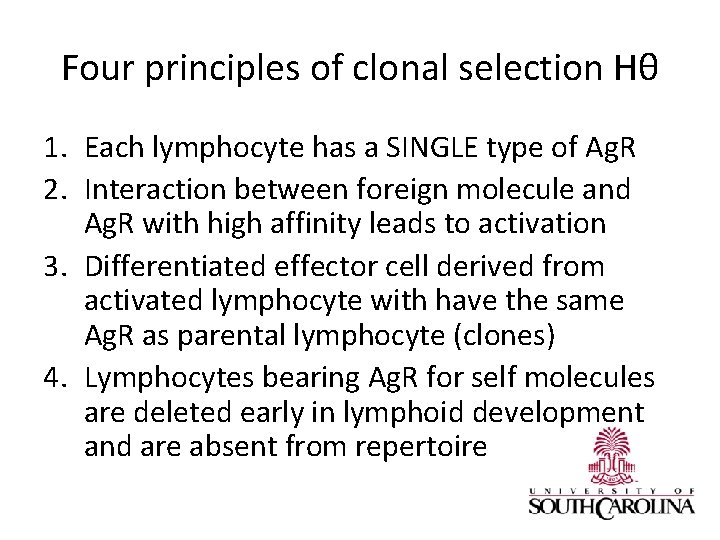 Four principles of clonal selection Hθ

1. Each lymphocyte has a SINGLE type of AgR
2. Interaction between foreign molecule and AgR with high affinity leads to activation
3. Differentiated effector cell derived from activated lymphocyte with have the same AgR as parental lymphocyte (clones)
4. Lymphocytes bearing AgR for self molecules are deleted early in lymphoid development and are absent from repertoire

UNIVERSITY OF
SOUTH CAROLINA